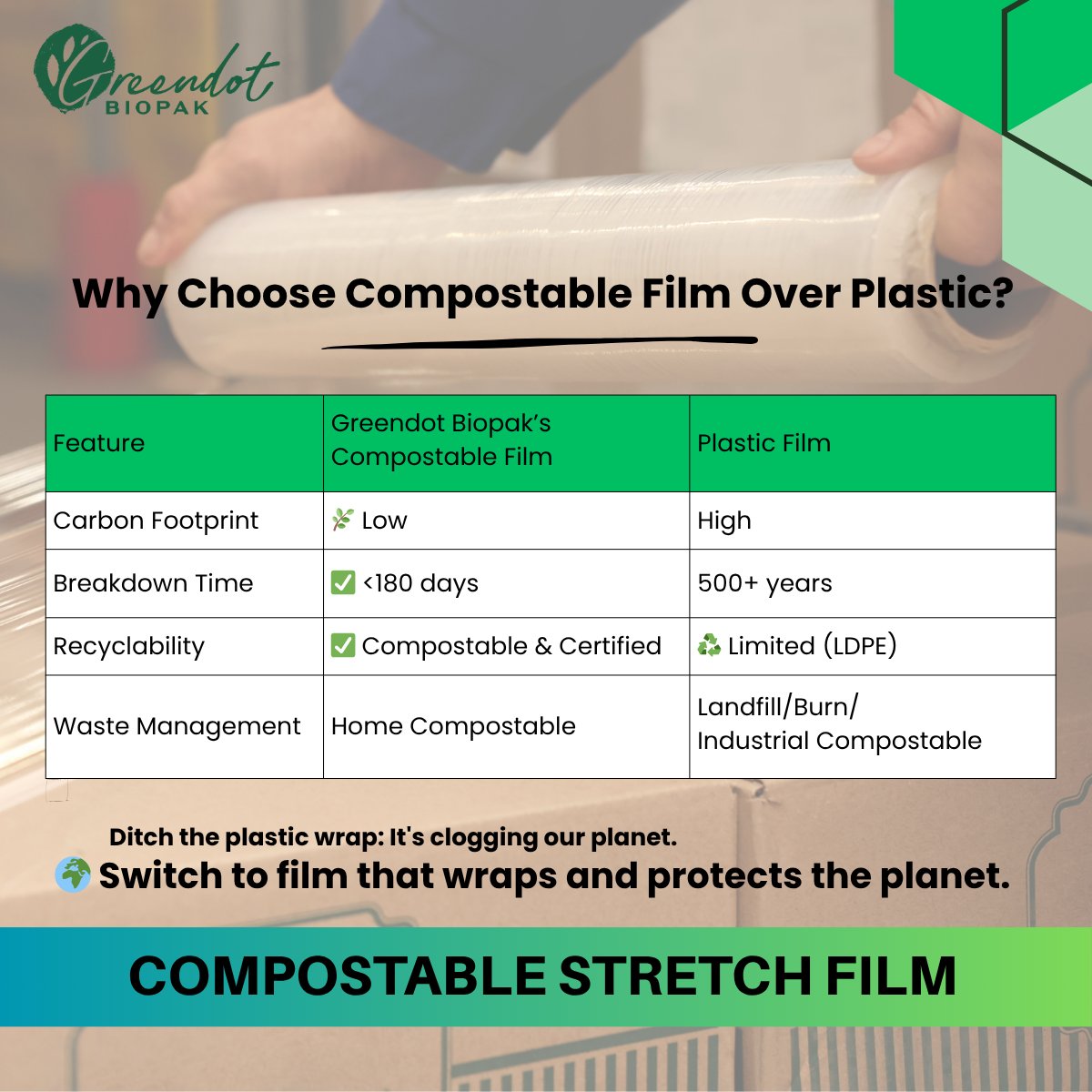 Greendot BIOPAK

Why Choose Compostable Film Over Plastic?

| Feature | Greendot Biopak's Compostable Film | Plastic Film |
|---|---|---|
| Carbon Footprint | 🌿 Low | High |
| Breakdown Time | ✅ <180 days | 500+ years |
| Recyclability | ✅ Compostable & Certified | ♻️ Limited (LDPE) |
| Waste Management | Home Compostable | Landfill/Burn/ Industrial Compostable |

Ditch the plastic wrap: It's clogging our planet.
🌍 Switch to film that wraps and protects the planet.

COMPOSTABLE STRETCH FILM